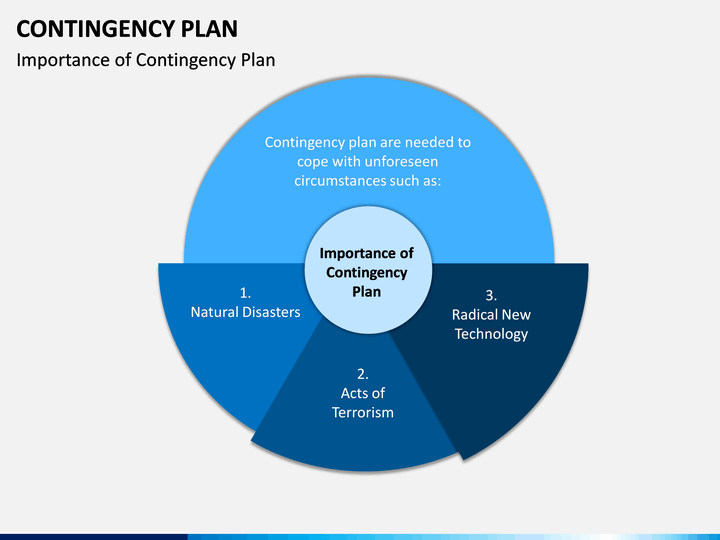 CONTINGENCY PLAN

Importance of Contingency Plan

Contingency plan are needed to cope with unforeseen circumstances such as:

Importance of Contingency Plan

1.
Natural Disasters

2.
Acts of Terrorism

3.
Radical New Technology